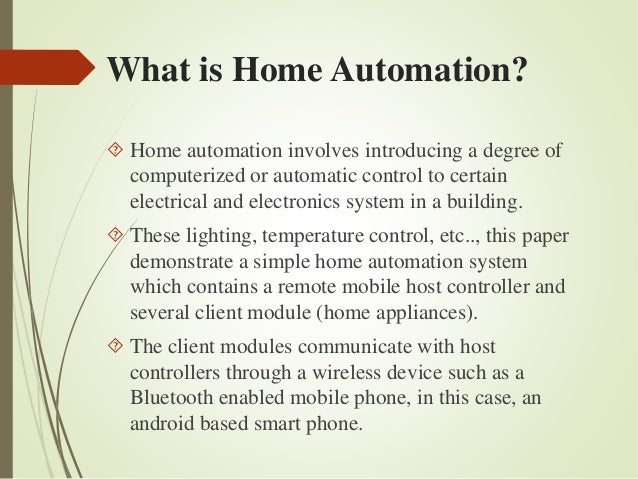 What is Home Automation?

Home automation involves introducing a degree of computerized or automatic control to certain electrical and electronics system in a building.

These lighting, temperature control, etc.., this paper demonstrate a simple home automation system which contains a remote mobile host controller and several client module (home appliances).

The client modules communicate with host controllers through a wireless device such as a Bluetooth enabled mobile phone, in this case, an android based smart phone.